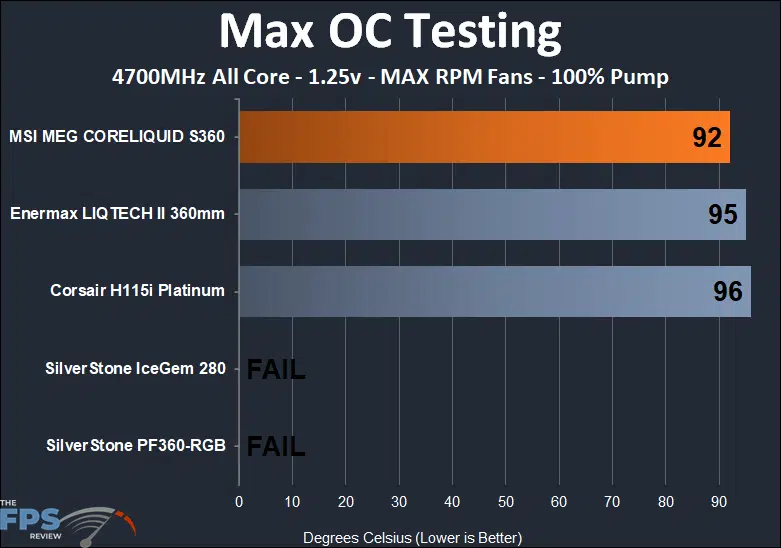 Max OC Testing
4700MHz All Core - 1.25v - MAX RPM Fans - 100% Pump

MSI MEG CORELIQUID S360 92
Enermax LIQTECH II 360mm 95
Corsair H115i Platinum 96
SilverStone IceGem 280 FAIL
SilverStone PF360-RGB FAIL

0 10 20 30 40 50 60 70 80 90
Degrees Celsius (Lower is Better)

THE FPS REVIEW